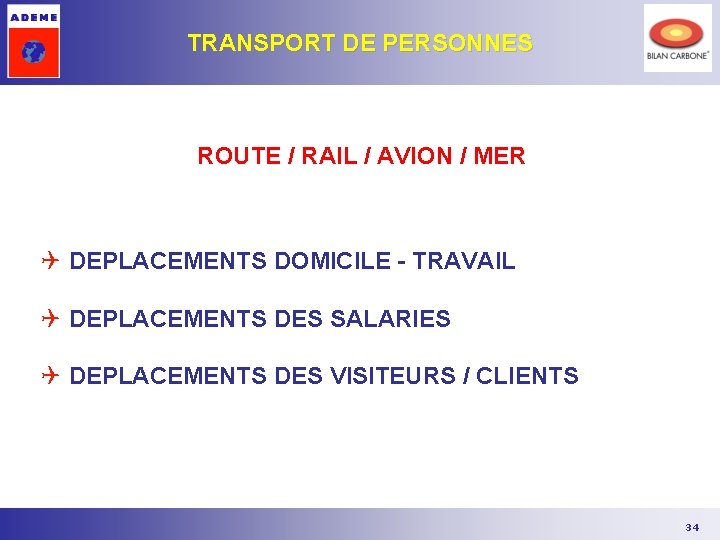 ADEME

TRANSPORT DE PERSONNES

BILAN CARBONE®

ROUTE / RAIL / AVION / MER

DEPLACEMENTS DOMICILE - TRAVAIL

DEPLACEMENTS DES SALARIES

DEPLACEMENTS DES VISITEURS / CLIENTS

34